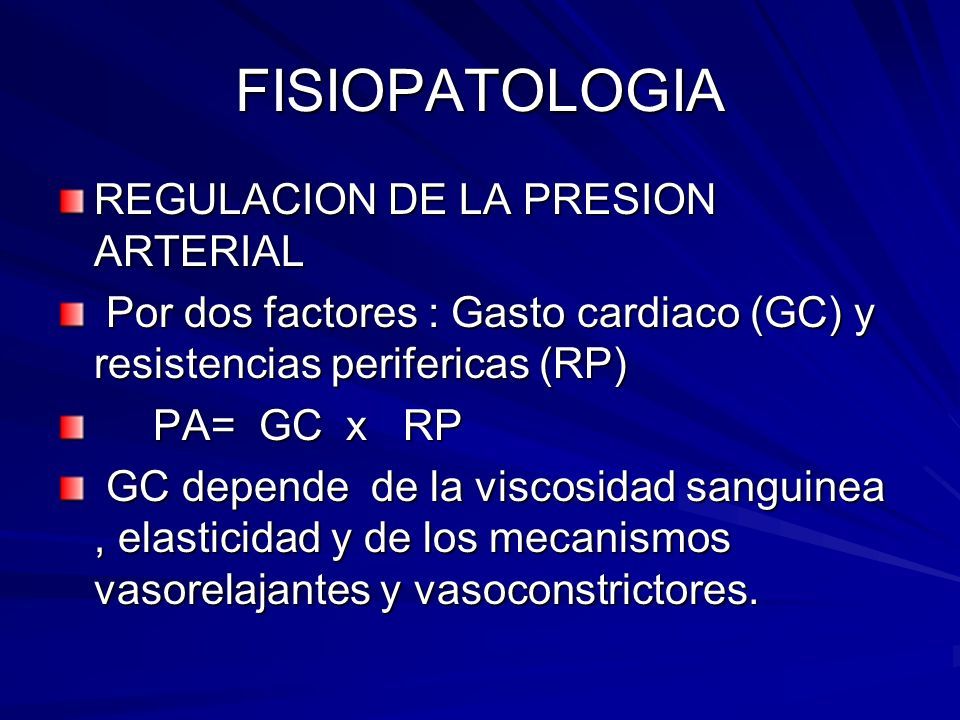 FISIOPATOLOGIA

REGULACION DE LA PRESION ARTERIAL

Por dos factores : Gasto cardiaco (GC) y resistencias perifericas (RP)

PA= GC x RP

GC depende de la viscosidad sanguinea , elasticidad y de los mecanismos vasorelajantes y vasoconstrictores.